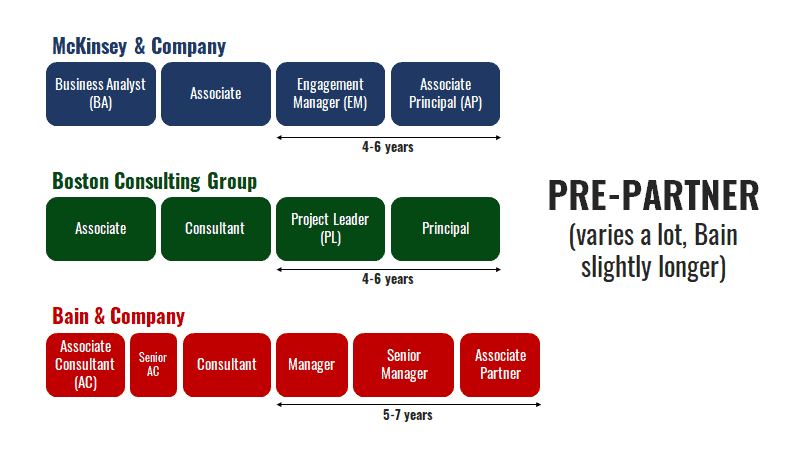 McKinsey & Company

Business Analyst (BA)

Associate

Engagement Manager (EM)

Associate Principal (AP)

4-6 years

Boston Consulting Group

Associate

Consultant

Project Leader (PL)

Principal

4-6 years

Bain & Company

Associate Consultant (AC)

Senior AC

Consultant

Manager

Senior Manager

Associate Partner

5-7 years

PRE-PARTNER
(varies a lot, Bain slightly longer)